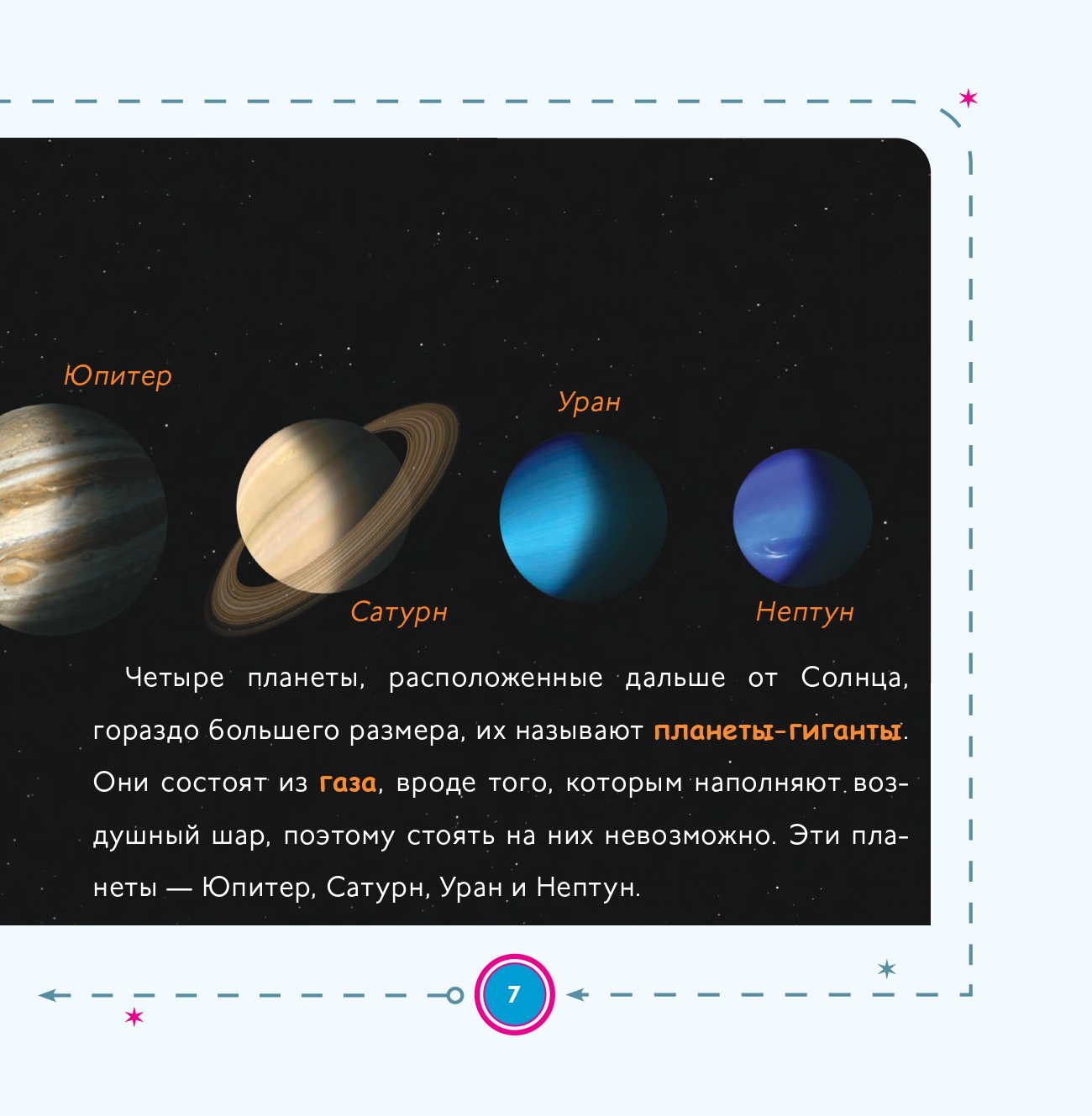 Юпитер

Уран

Сатурн

Нептун

Четыре планеты, расположенные дальше от Солнца, гораздо большего размера, их называют планеты-гиганты. Они состоят из газа, вроде того, которым наполняют воздушный шар, поэтому стоять на них невозможно. Эти планеты — Юпитер, Сатурн, Уран и Нептун.

7